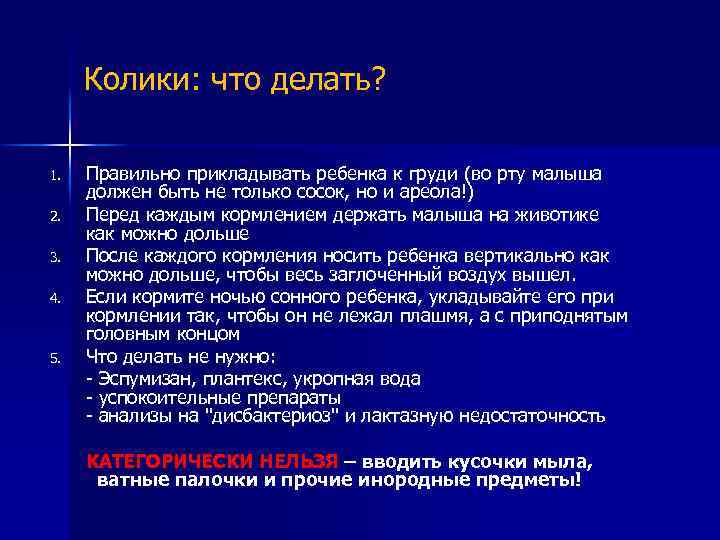 Колики: что делать?

1. Правильно прикладывать ребенка к груди (во рту малыша должен быть не только сосок, но и ареола!)
2. Перед каждым кормлением держать малыша на животике как можно дольше
3. После каждого кормления носить ребенка вертикально как можно дольше, чтобы весь заглоченный воздух вышел.
4. Если кормите ночью сонного ребенка, укладывайте его при кормлении так, чтобы он не лежал плашмя, а с приподнятым головным концом
5. Что делать не нужно:
- Эспумизан, плантекс, укропная вода
- успокоительные препараты
- анализы на "дисбактериоз" и лактазную недостаточность

КАТЕГОРИЧЕСКИ НЕЛЬЗЯ – вводить кусочки мыла, ватные палочки и прочие инородные предметы!